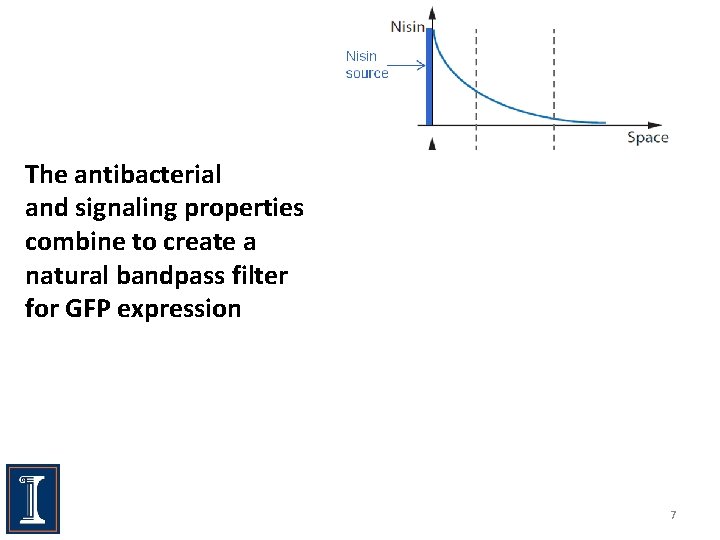 Nisin

Nisin source

Space

The antibacterial and signaling properties combine to create a natural bandpass filter for GFP expression

7